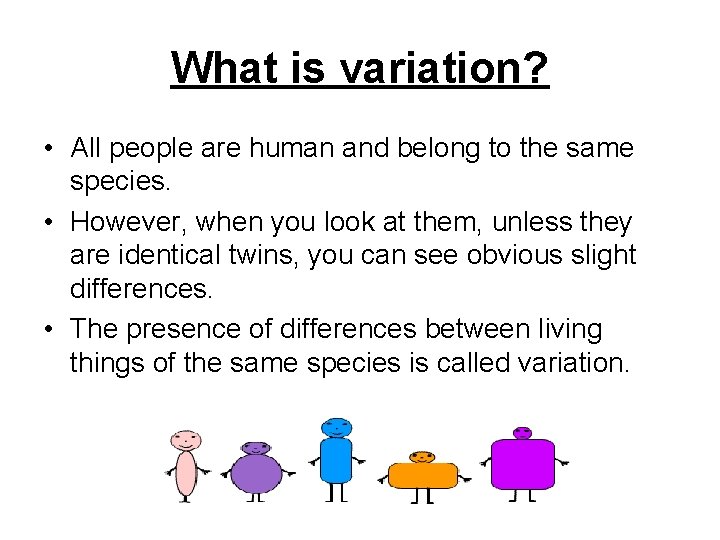 What is variation?

• All people are human and belong to the same species.

• However, when you look at them, unless they are identical twins, you can see obvious slight differences.

• The presence of differences between living things of the same species is called variation.